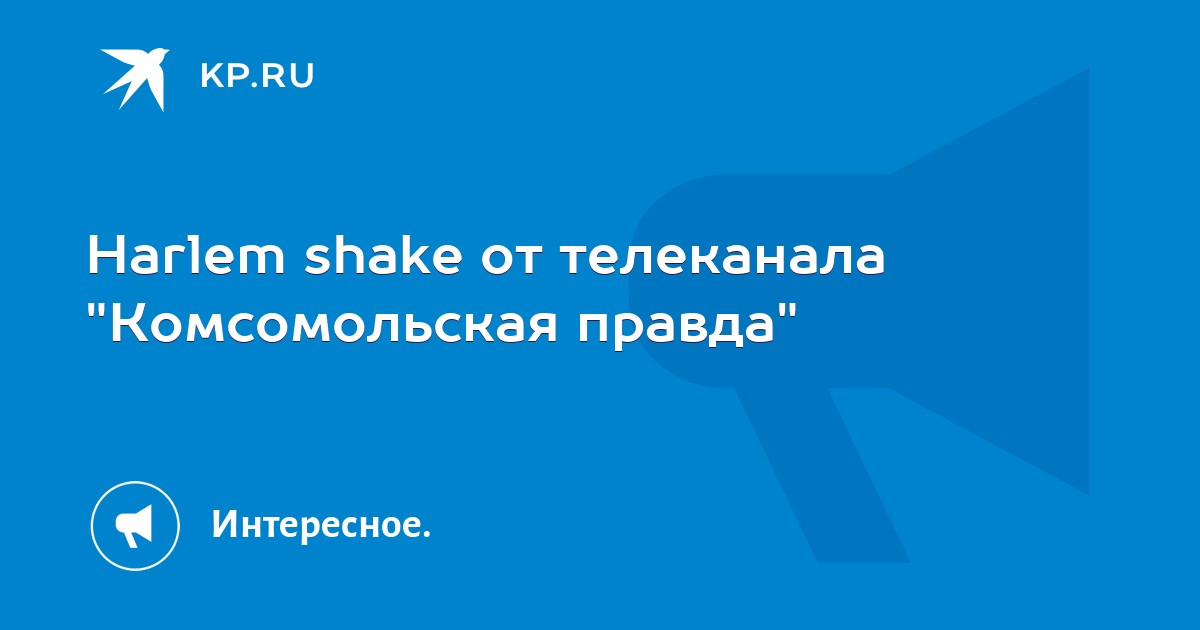 KP.RU

Harlem shake от телеканала "Комсомольская правда"

Интересное.